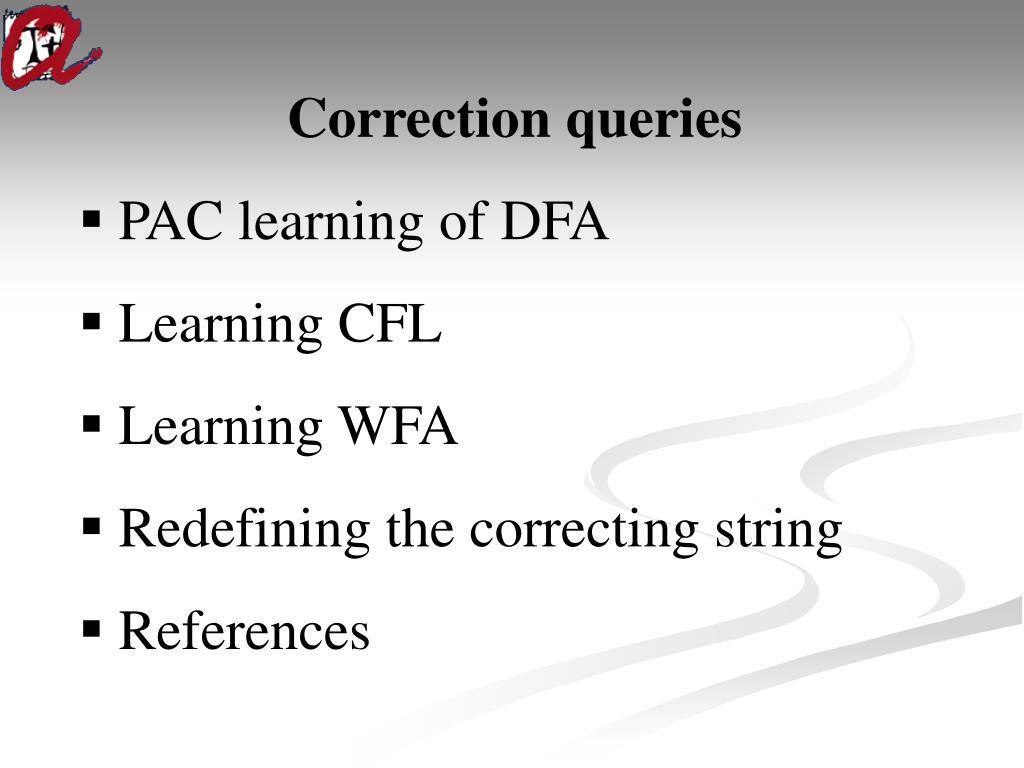 Correction queries

▪ PAC learning of DFA

▪ Learning CFL

▪ Learning WFA

▪ Redefining the correcting string

▪ References